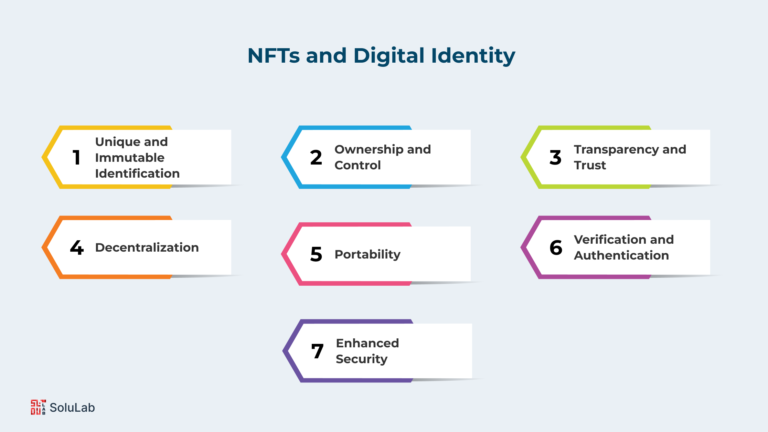 NFTs and Digital Identity

1 Unique and Immutable Identification

2 Ownership and Control

3 Transparency and Trust

4 Decentralization

5 Portability

6 Verification and Authentication

7 Enhanced Security

SoluLab